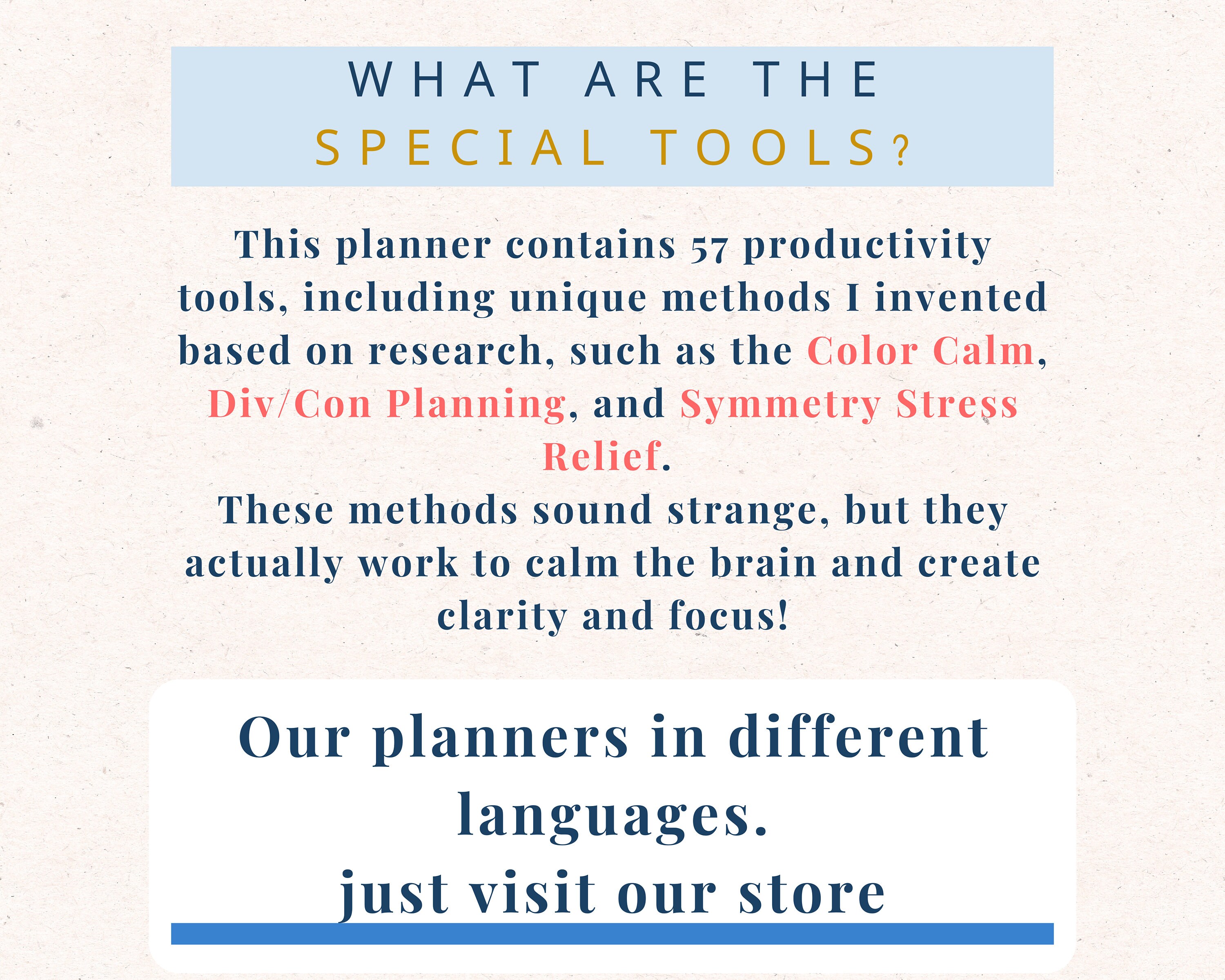 WHAT ARE THE
SPECIAL TOOLS?

This planner contains 57 productivity tools, including unique methods I invented based on research, such as the Color Calm, Div/Con Planning, and Symmetry Stress Relief.
These methods sound strange, but they actually work to calm the brain and create clarity and focus!

Our planners in different languages.
just visit our store